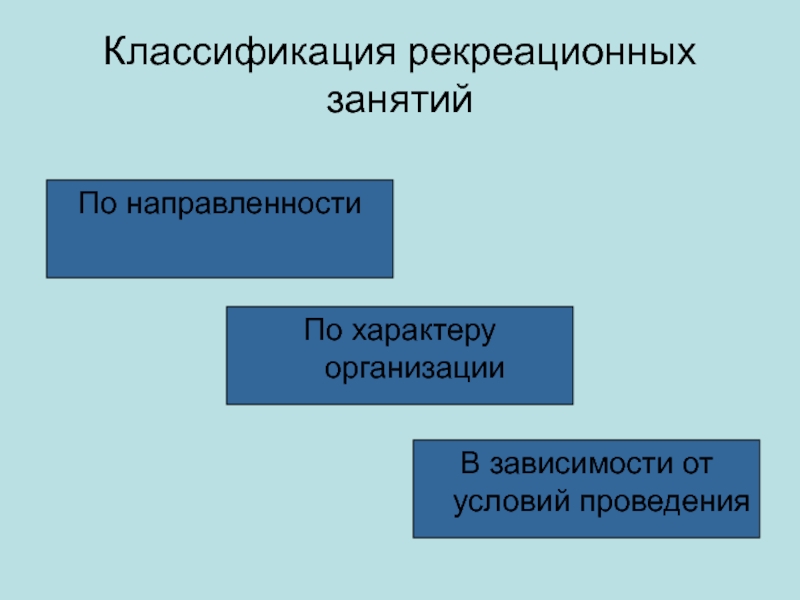 Классификация рекреационных занятий

По направленности

По характеру организации

В зависимости от условий проведения